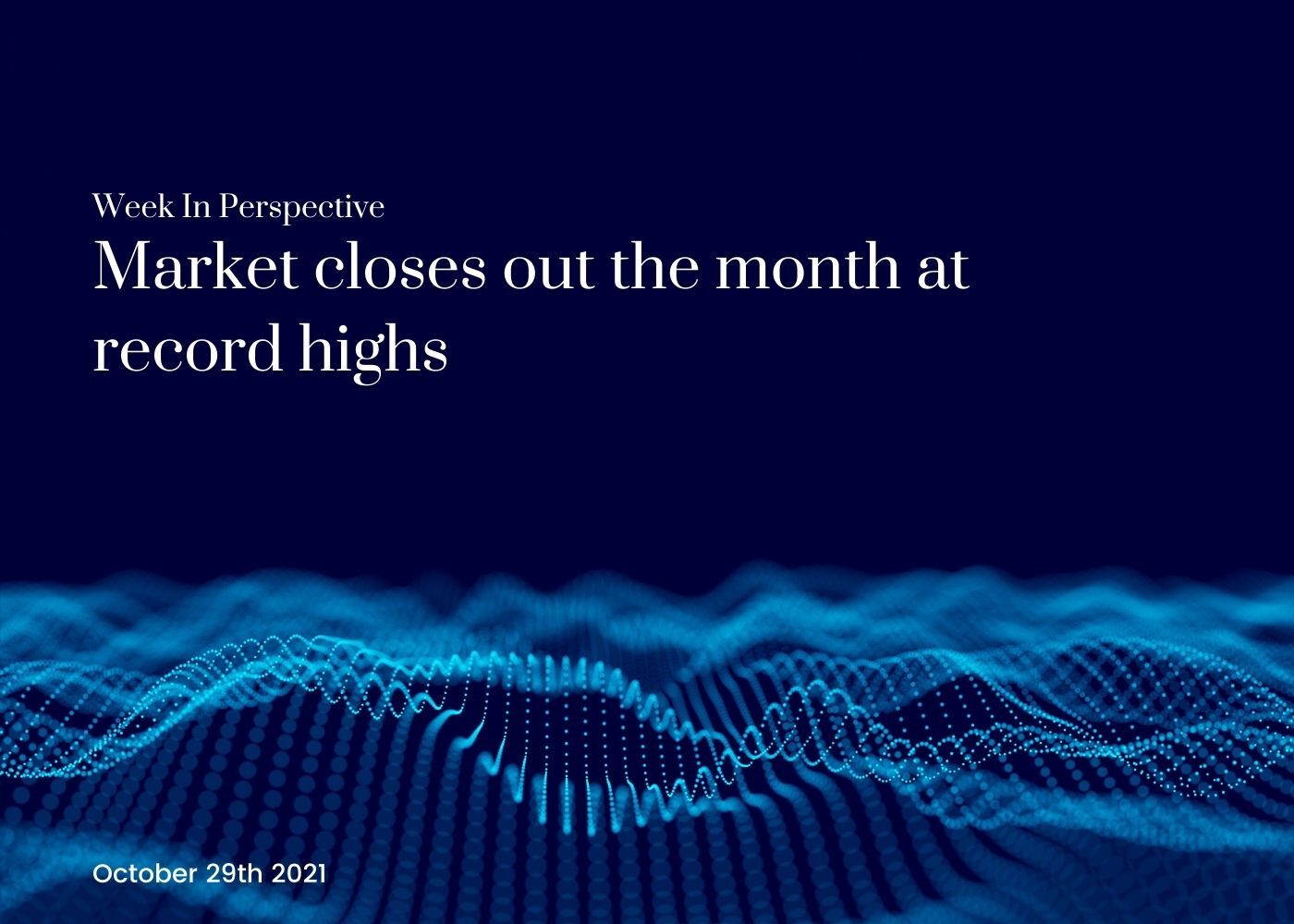 Week In Perspective
Market closes out the month at record highs

October 29th 2021